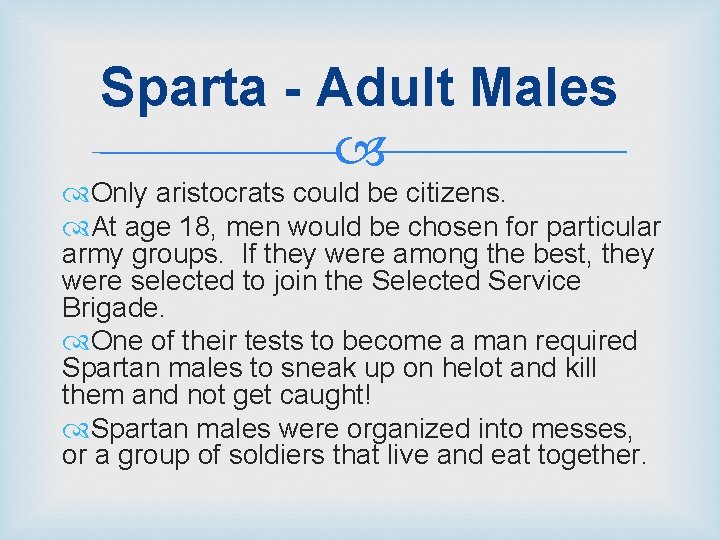 Sparta - Adult Males

Only aristocrats could be citizens.

At age 18, men would be chosen for particular army groups. If they were among the best, they were selected to join the Selected Service Brigade.

One of their tests to become a man required Spartan males to sneak up on helot and kill them and not get caught!

Spartan males were organized into messes, or a group of soldiers that live and eat together.